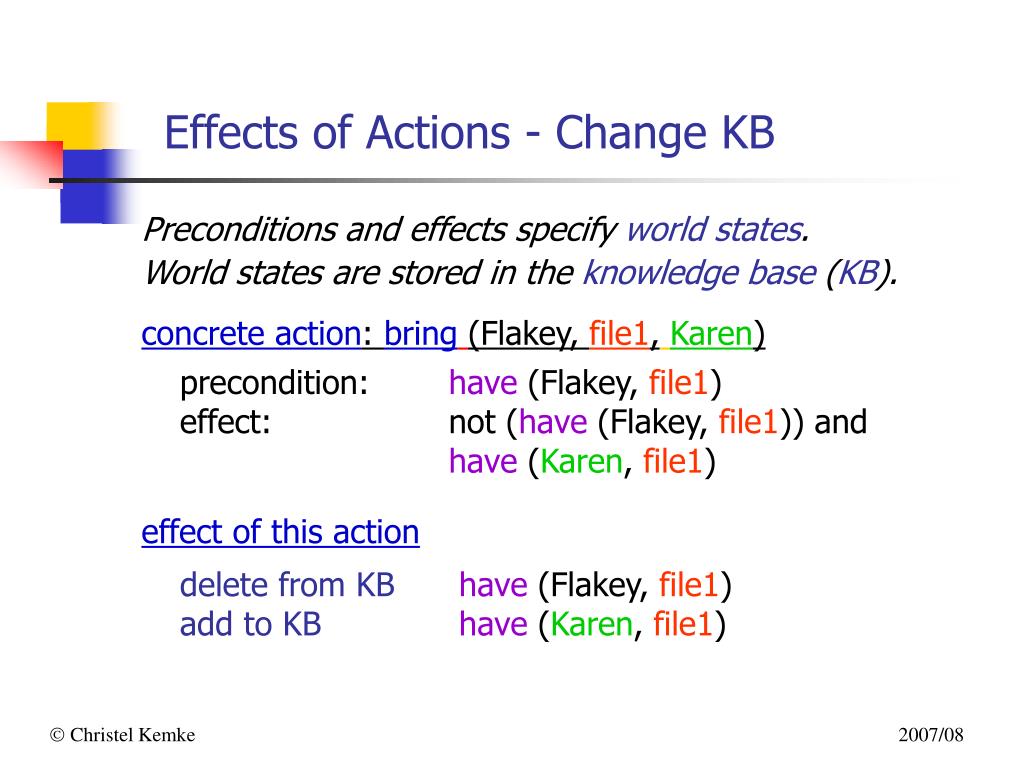 Effects of Actions - Change KB

Preconditions and effects specify world states.
World states are stored in the knowledge base (KB).

concrete action: bring (Flakey, file1, Karen)

precondition: have (Flakey, file1)
effect: not (have (Flakey, file1)) and have (Karen, file1)

effect of this action

delete from KB have (Flakey, file1)
add to KB have (Karen, file1)

© Christel Kemke

2007/08